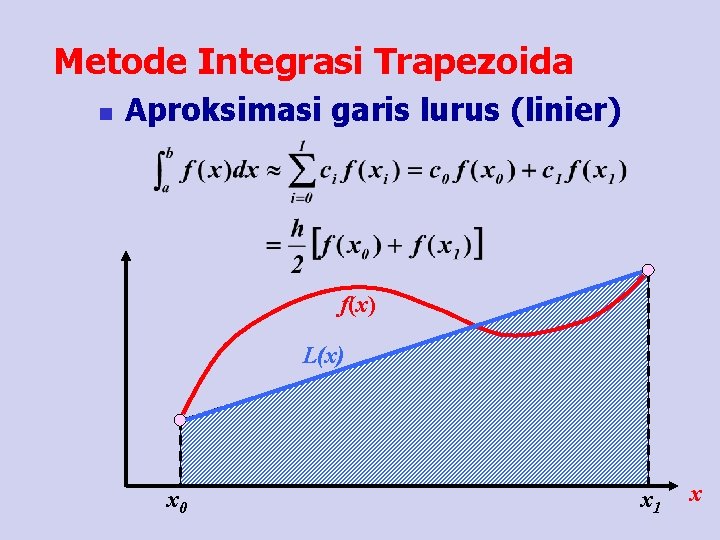 Metode Integrasi Trapezoida

Aproksimasi garis lurus (linier)

$\int_a^b f(x)dx \approx \sum_{i=0}^{1} c_i f(x_i) = c_0 f(x_0) + c_1 f(x_1)$

$= \frac{h}{2}\left[f(x_0) + f(x_1)\right]$

$f(x)$

$L(x)$

$x_0$

$x_1$

$x$